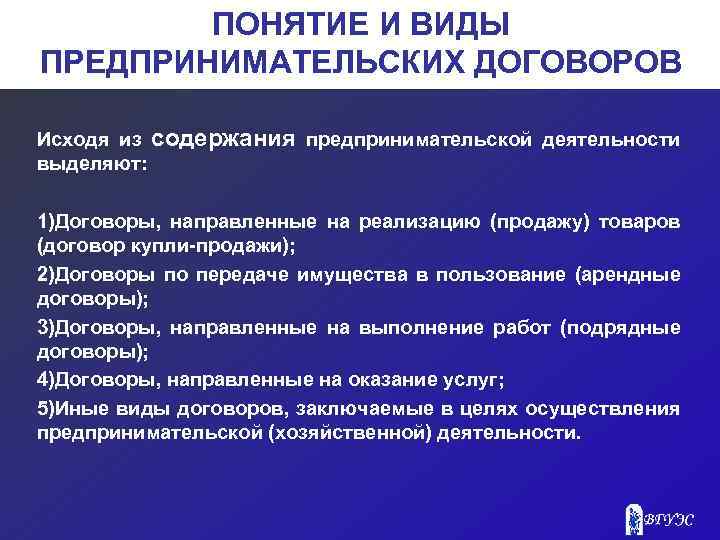 ПОНЯТИЕ И ВИДЫ ПРЕДПРИНИМАТЕЛЬСКИХ ДОГОВОРОВ

Исходя из содержания предпринимательской деятельности выделяют:

1)Договоры, направленные на реализацию (продажу) товаров (договор купли-продажи);

2)Договоры по передаче имущества в пользование (арендные договоры);

3)Договоры, направленные на выполнение работ (подрядные договоры);

4)Договоры, направленные на оказание услуг;

5)Иные виды договоров, заключаемые в целях осуществления предпринимательской (хозяйственной) деятельности.

ВГУЭС